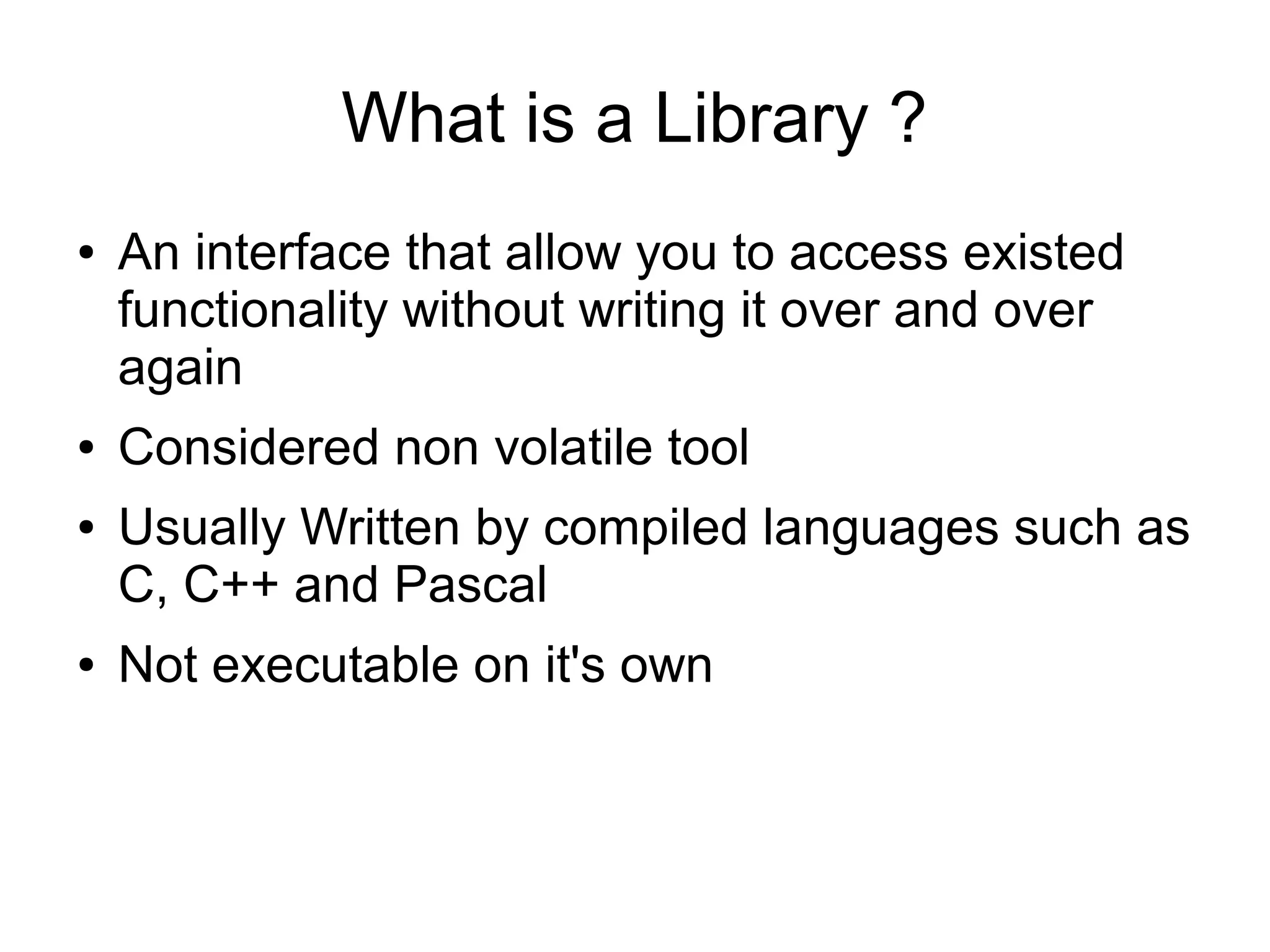 What is a Library ?

• An interface that allow you to access existed functionality without writing it over and over again

• Considered non volatile tool

• Usually Written by compiled languages such as C, C++ and Pascal

• Not executable on it's own